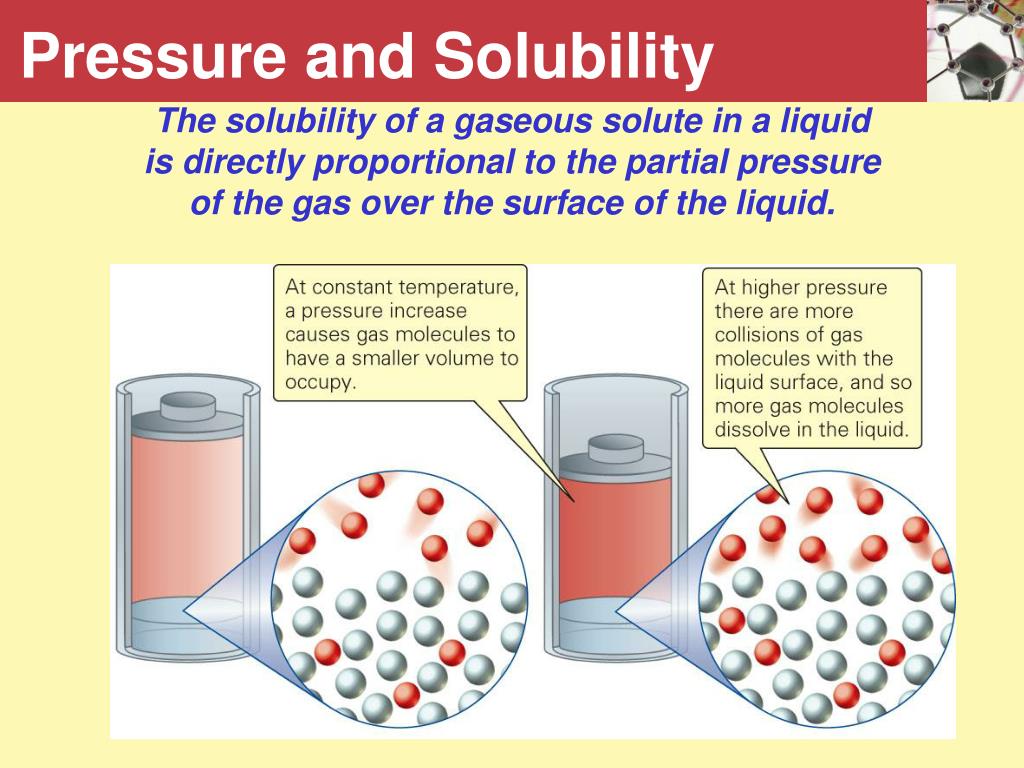 Pressure and Solubility

The solubility of a gaseous solute in a liquid is directly proportional to the partial pressure of the gas over the surface of the liquid.

At constant temperature, a pressure increase causes gas molecules to have a smaller volume to occupy.

At higher pressure there are more collisions of gas molecules with the liquid surface, and so more gas molecules dissolve in the liquid.